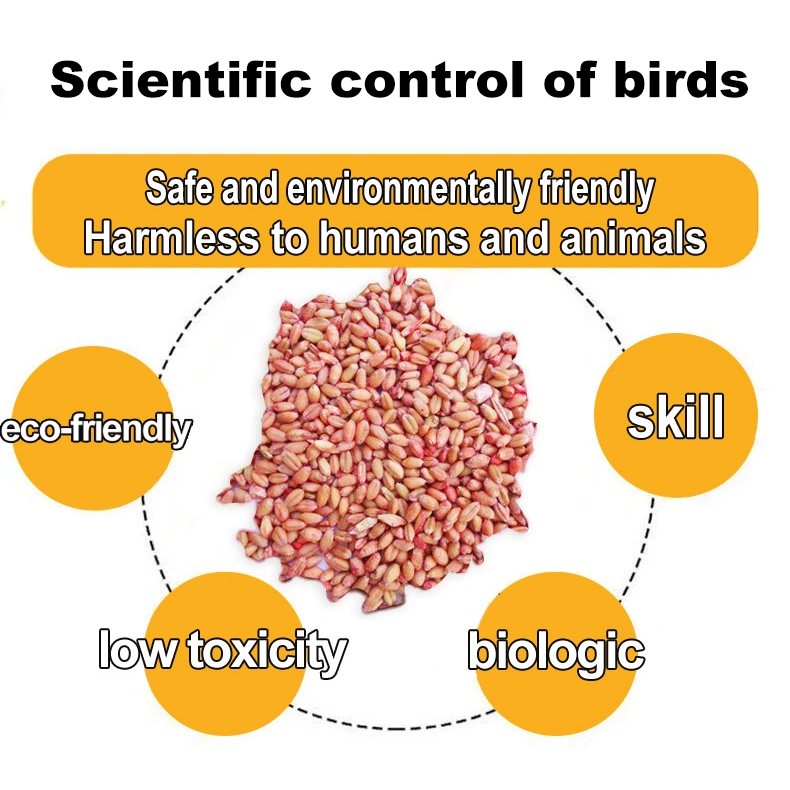 Scientific control of birds

Safe and environmentally friendly
Harmless to humans and animals

eco-friendly

skill

low toxicity

biologic